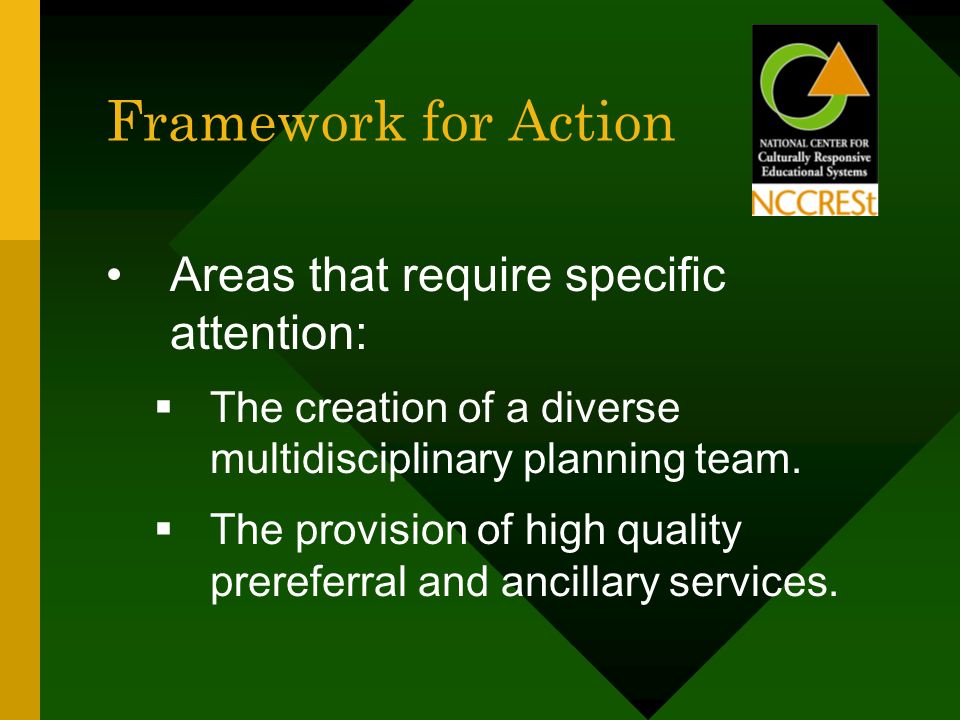 Framework for Action

NATIONAL CENTER FOR
Culturally Responsive
Educational Systems
NCCRESt

• Areas that require specific attention:

▪ The creation of a diverse multidisciplinary planning team.

▪ The provision of high quality prereferral and ancillary services.